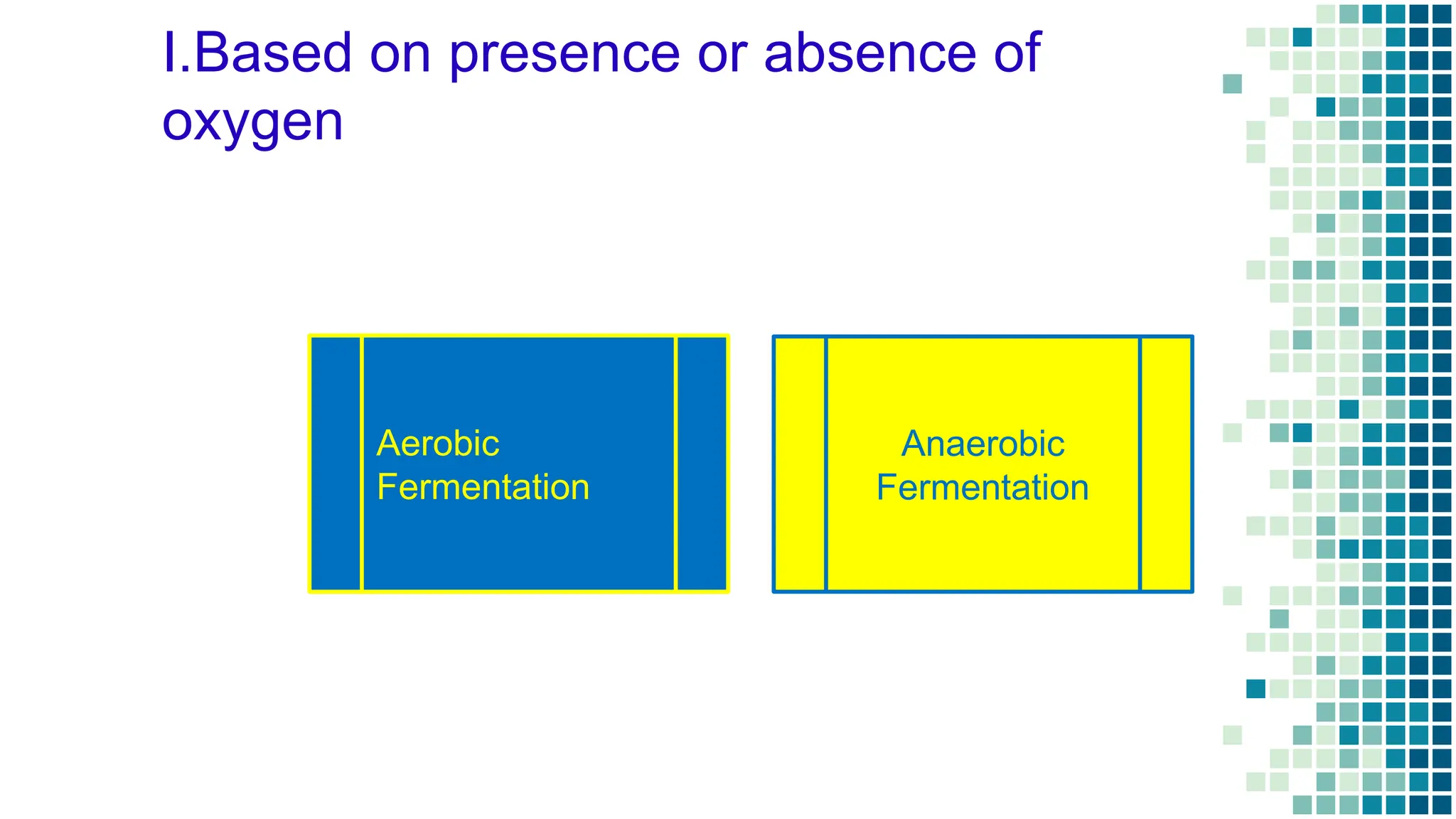 I.Based on presence or absence of oxygen

Aerobic Fermentation

Anaerobic Fermentation